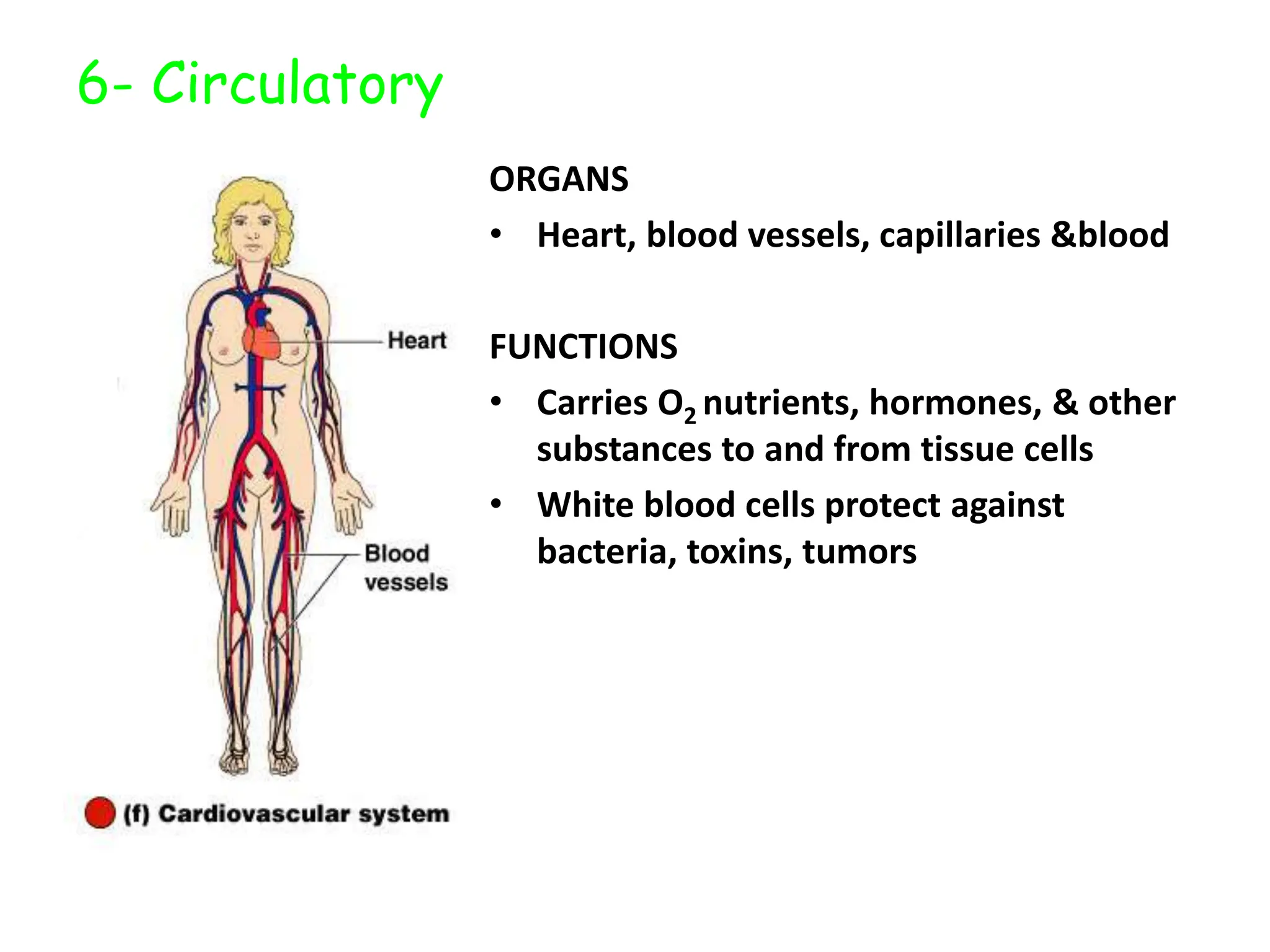 6- Circulatory

Heart

Blood vessels

(f) Cardiovascular system

ORGANS

• Heart, blood vessels, capillaries &blood

FUNCTIONS

• Carries $O_2$ nutrients, hormones, & other substances to and from tissue cells

• White blood cells protect against bacteria, toxins, tumors